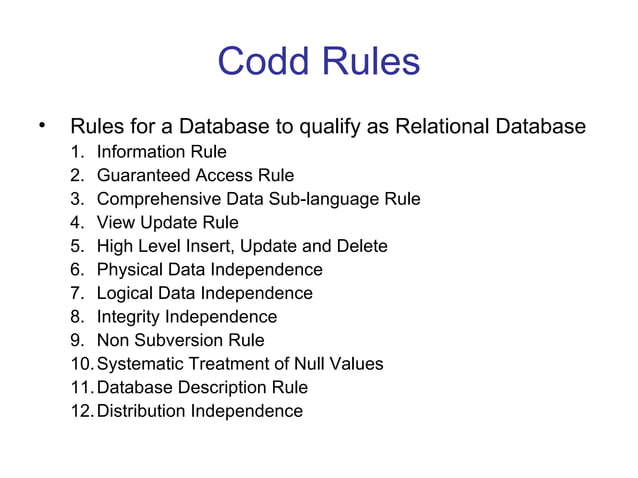 Codd Rules

• Rules for a Database to qualify as Relational Database

1. Information Rule
2. Guaranteed Access Rule
3. Comprehensive Data Sub-language Rule
4. View Update Rule
5. High Level Insert, Update and Delete
6. Physical Data Independence
7. Logical Data Independence
8. Integrity Independence
9. Non Subversion Rule
10. Systematic Treatment of Null Values
11. Database Description Rule
12. Distribution Independence